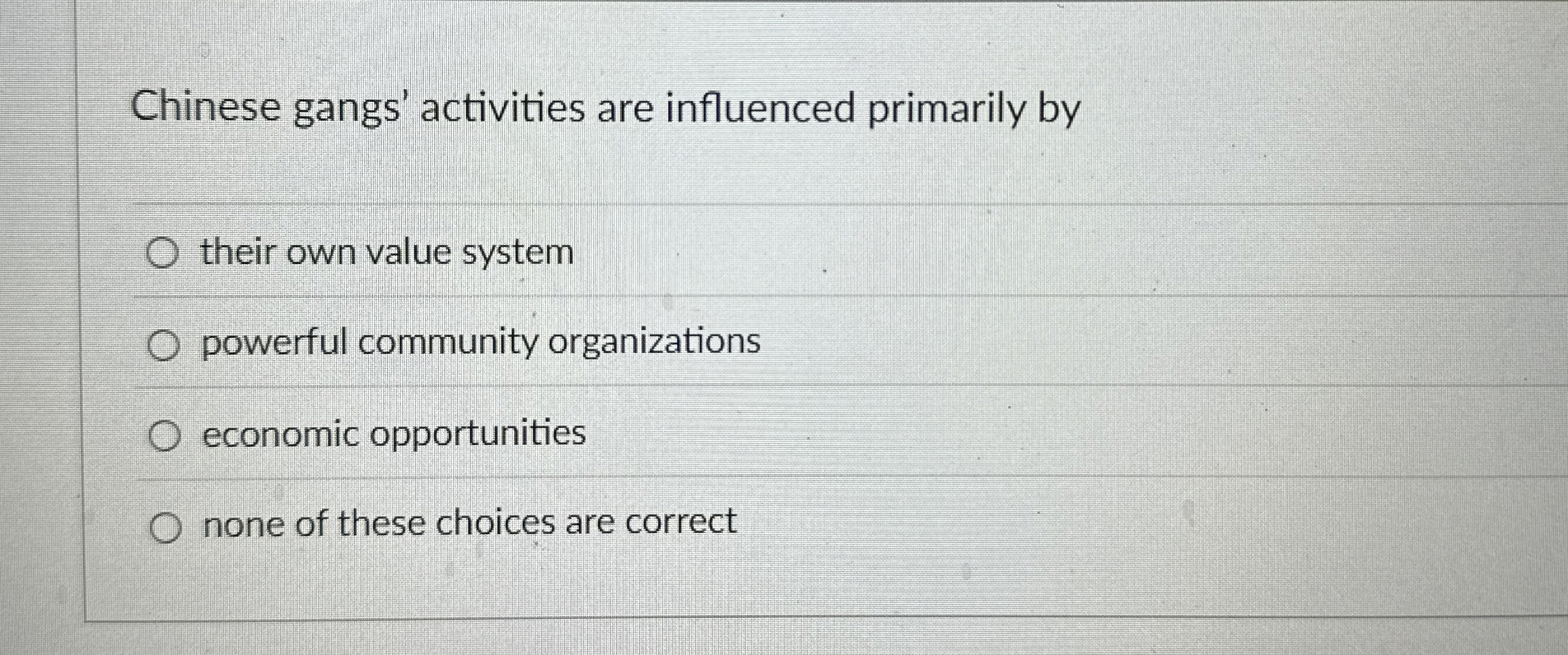 Chinese gangs' activities are influenced primarily by

their own value system

powerful community organizations

economic opportunities

none of these choices are correct